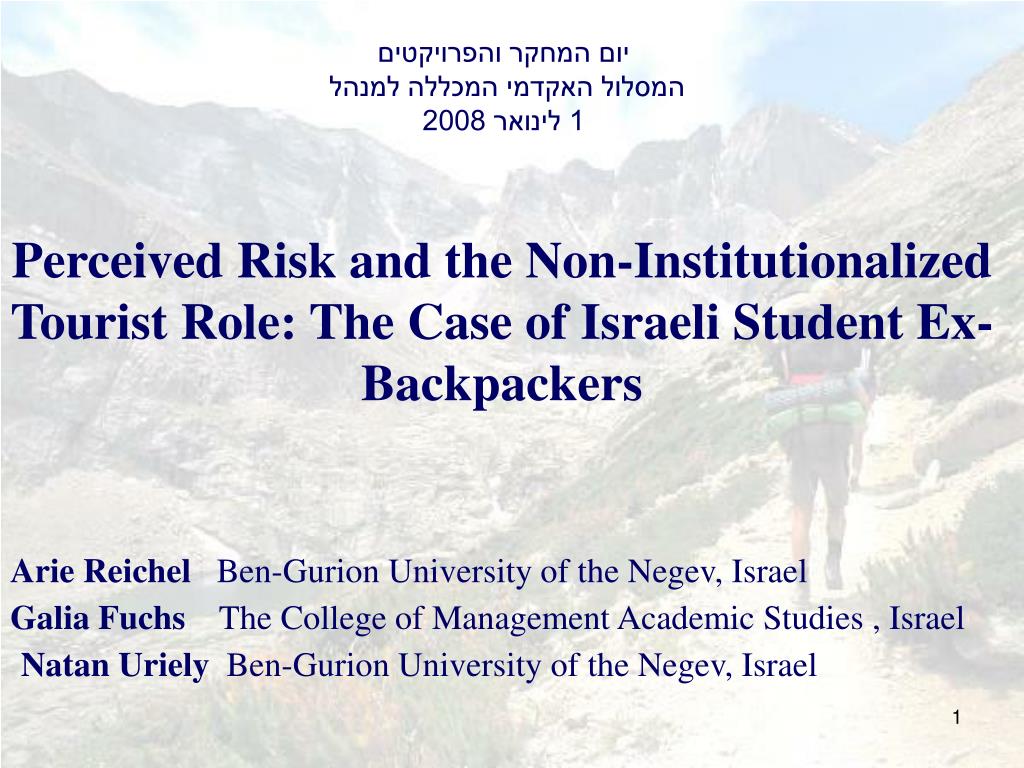 יום המחקר והפרויקטים
המסלול האקדמי המכללה למנהל
1 לינואר 2008

Perceived Risk and the Non-Institutionalized Tourist Role: The Case of Israeli Student Ex-Backpackers

Arie Reichel Ben-Gurion University of the Negev, Israel
Galia Fuchs The College of Management Academic Studies , Israel
Natan Uriely Ben-Gurion University of the Negev, Israel

1